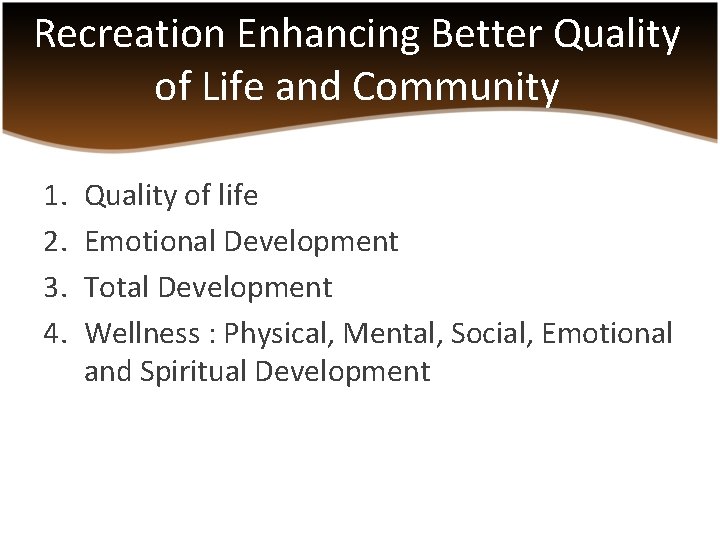 Recreation Enhancing Better Quality of Life and Community

1. Quality of life
2. Emotional Development
3. Total Development
4. Wellness : Physical, Mental, Social, Emotional and Spiritual Development